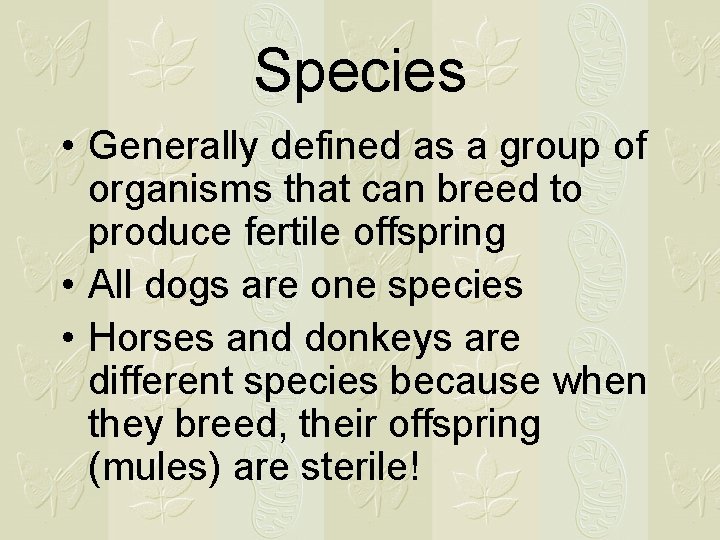 Species

• Generally defined as a group of organisms that can breed to produce fertile offspring
• All dogs are one species
• Horses and donkeys are different species because when they breed, their offspring (mules) are sterile!